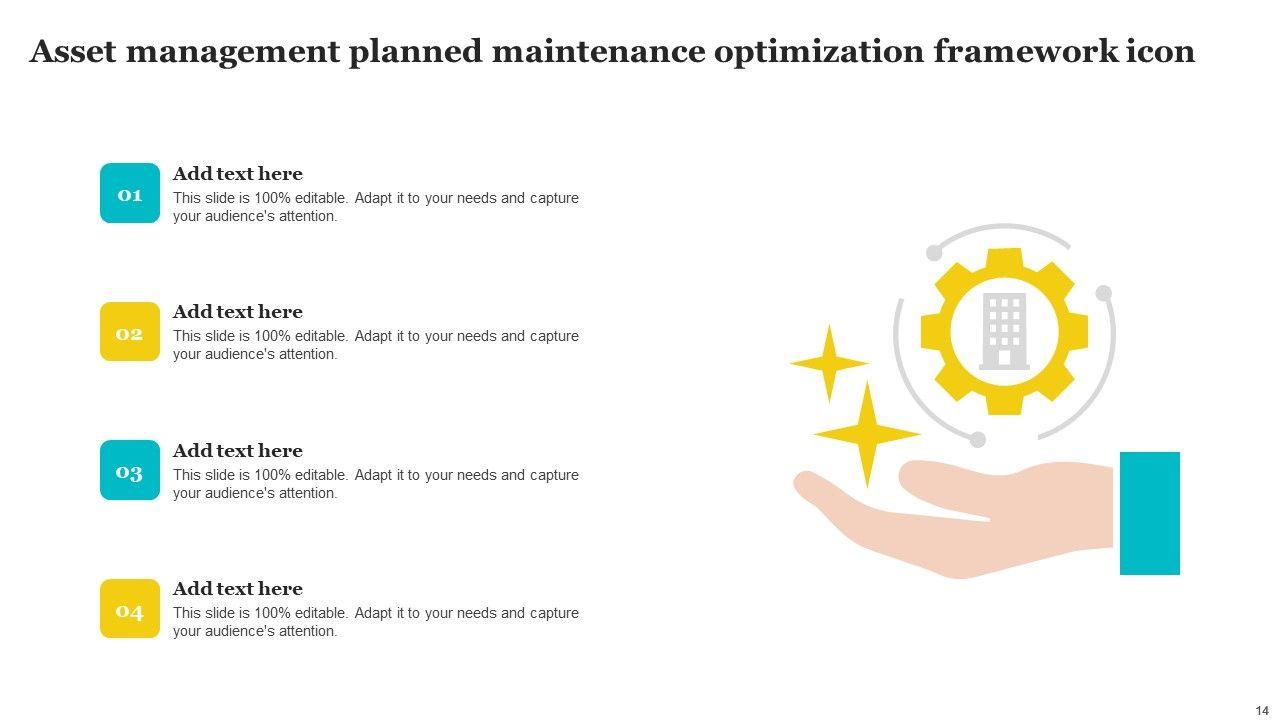 Asset management planned maintenance optimization framework icon

01

Add text here

This slide is 100% editable. Adapt it to your needs and capture your audience's attention.

02

Add text here

This slide is 100% editable. Adapt it to your needs and capture your audience's attention.

03

Add text here

This slide is 100% editable. Adapt it to your needs and capture your audience's attention.

04

Add text here

This slide is 100% editable. Adapt it to your needs and capture your audience's attention.

14